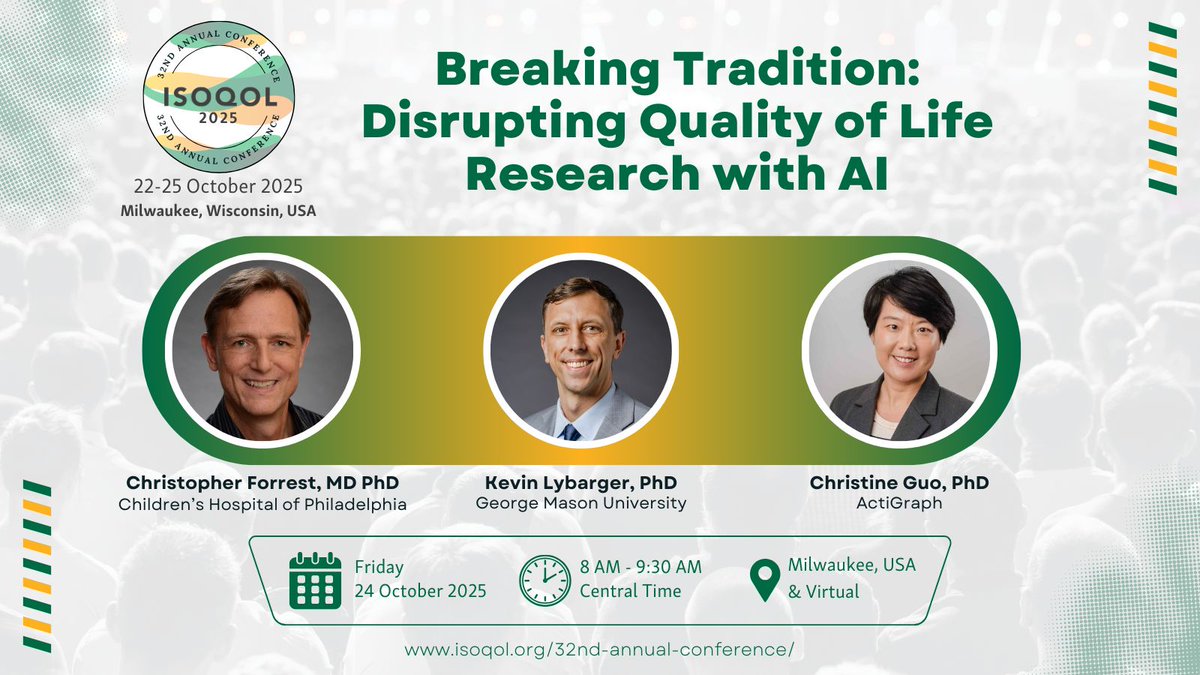 32ND ANNUAL CONFERENCE
ISOQOL
2025
32ND ANNUAL CONFERENCE

22-25 October 2025
Milwaukee, Wisconsin, USA

Breaking Tradition: Disrupting Quality of Life Research with AI

Christopher Forrest, MD PhD
Children's Hospital of Philadelphia

Kevin Lybarger, PhD
George Mason University

Christine Guo, PhD
ActiGraph

Friday
24 October 2025

8 AM - 9:30 AM
Central Time

Milwaukee, USA
& Virtual

www.isoqol.org/32nd-annual-conference/